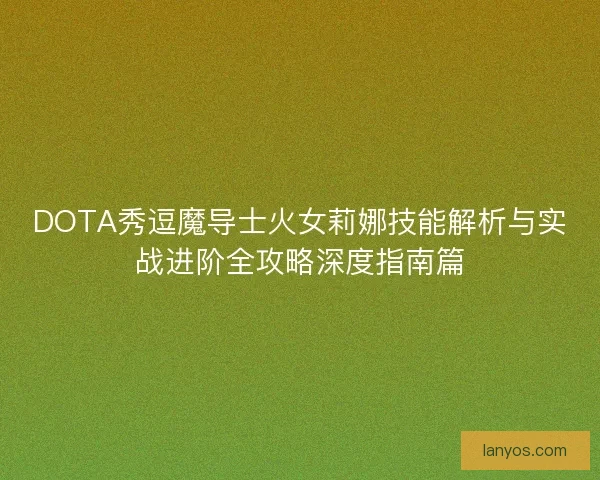 DOTA秀逗魔导士火女莉娜技能解析与实战进阶全攻略深度指南篇

lanyos.com